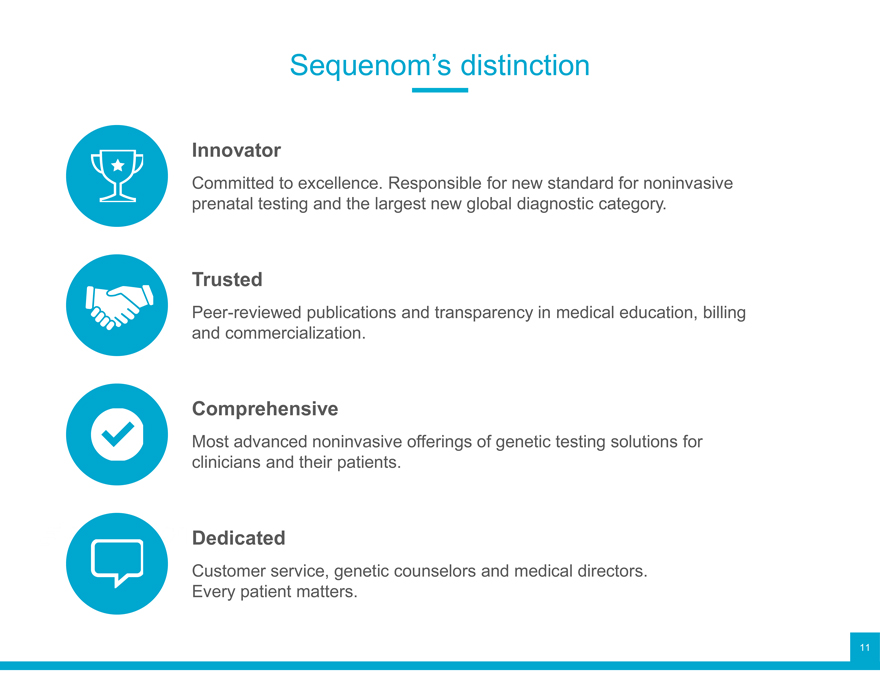 Sequenom's distinction

Innovator

Committed to excellence. Responsible for new standard for noninvasive prenatal testing and the largest new global diagnostic category.

Trusted

Peer-reviewed publications and transparency in medical education, billing and commercialization.

Comprehensive

Most advanced noninvasive offerings of genetic testing solutions for clinicians and their patients.

Dedicated

Customer service, genetic counselors and medical directors.
Every patient matters.

11